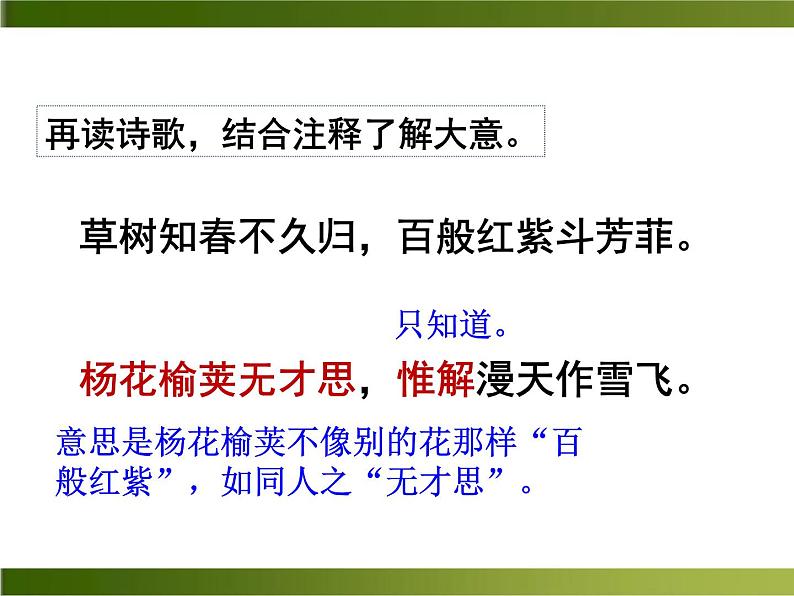 再读诗歌，结合注释了解大意。

草树知春不久归，百般红紫斗芳菲。

只知道。

杨花榆荚无才思，惟解漫天作雪飞。

意思是杨花榆荚不像别的花那样“百般红紫”，如同人之“无才思”。